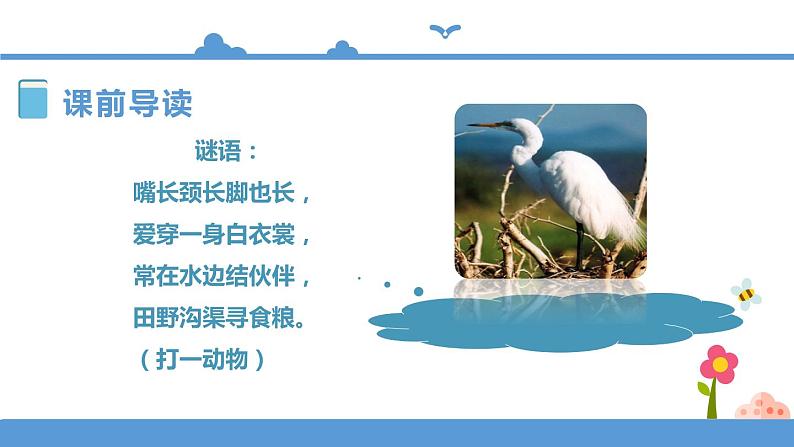 课前导读

谜语：

嘴长颈长脚也长，
爱穿一身白衣裳，
常在水边结伙伴，
田野沟渠寻食粮。
（打一动物）